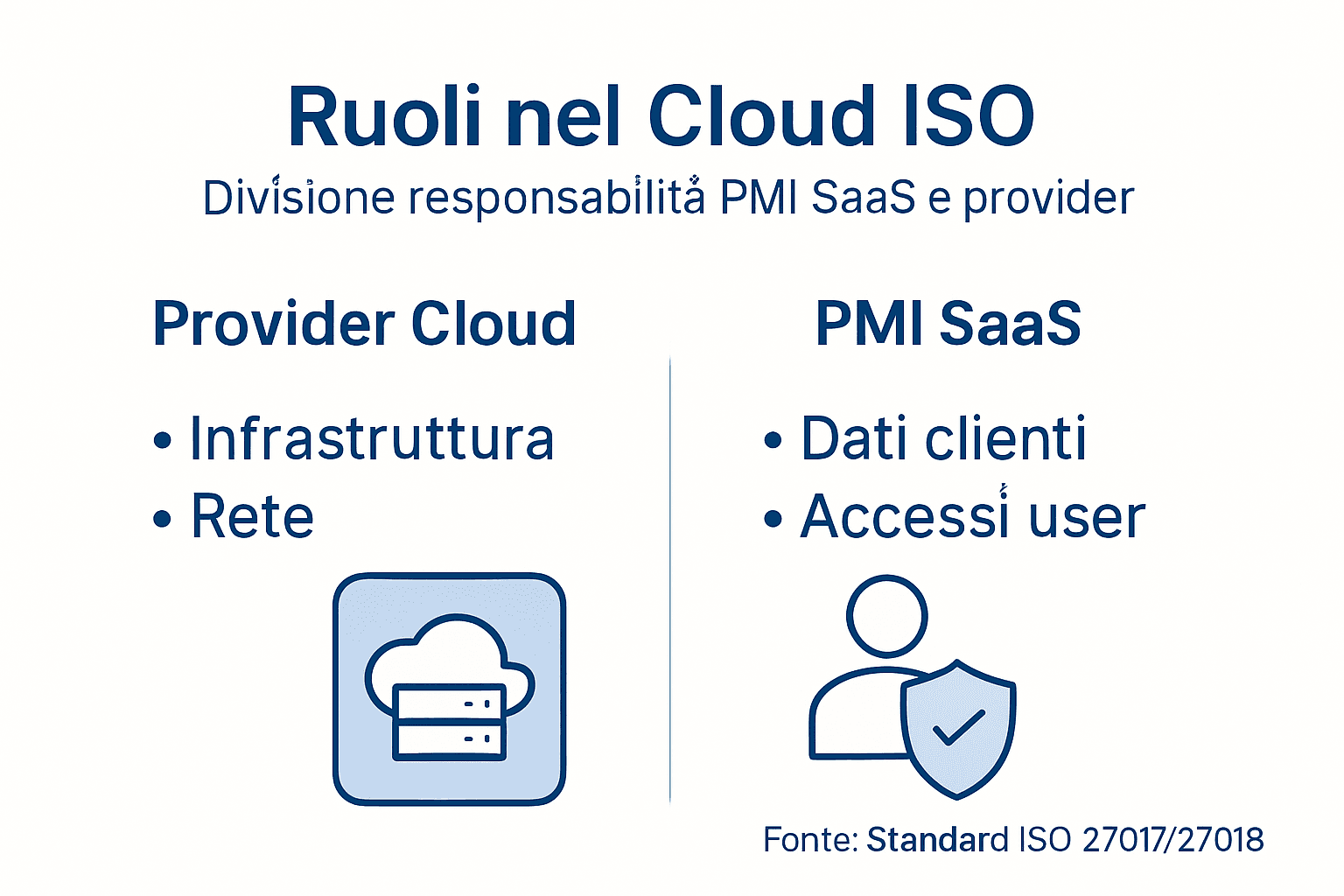 Ruoli nel Cloud ISO
Divisione responsabilità PMI SaaS e provider

Provider Cloud

• Infrastruttura
• Rete

PMI SaaS

• Dati clienti
• Accessi user

Fonte: Standard ISO 27017/27018